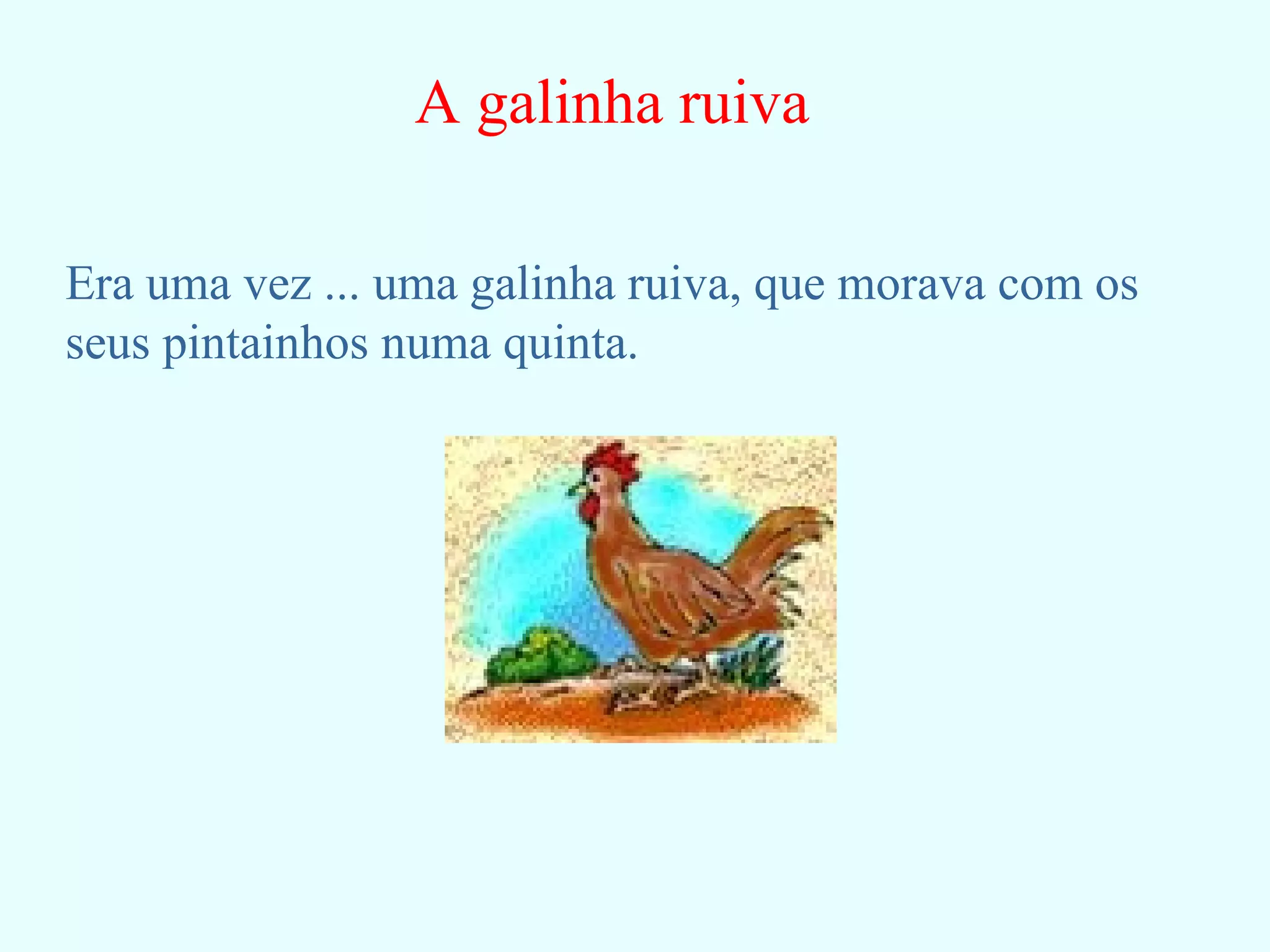 A galinha ruiva

Era uma vez ... uma galinha ruiva, que morava com os seus pintainhos numa quinta.